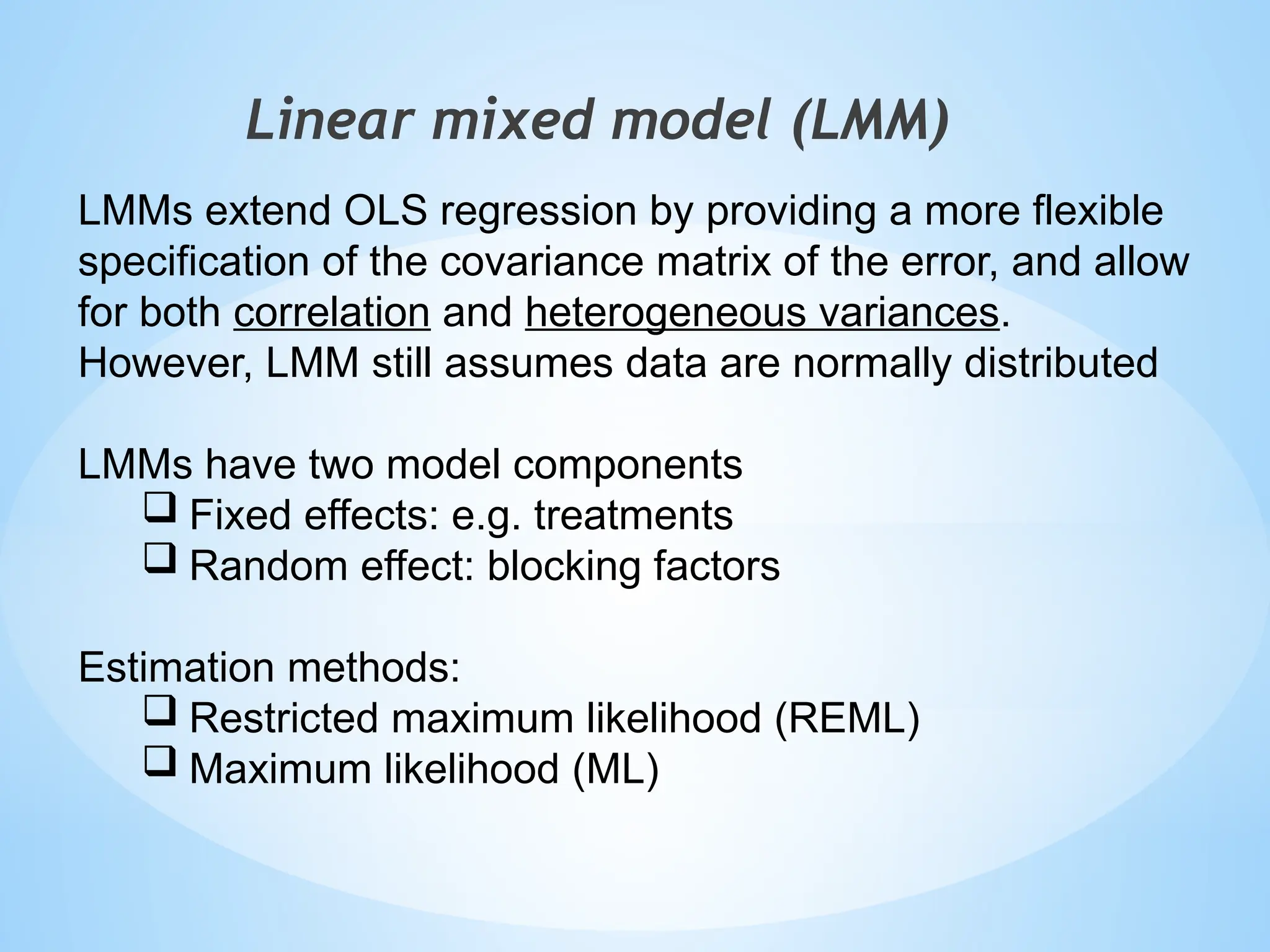 Linear mixed model (LMM)

LMMs extend OLS regression by providing a more flexible specification of the covariance matrix of the error, and allow for both correlation and heterogeneous variances. However, LMM still assumes data are normally distributed

LMMs have two model components
❑ Fixed effects: e.g. treatments
❑ Random effect: blocking factors

Estimation methods:
❑ Restricted maximum likelihood (REML)
❑ Maximum likelihood (ML)